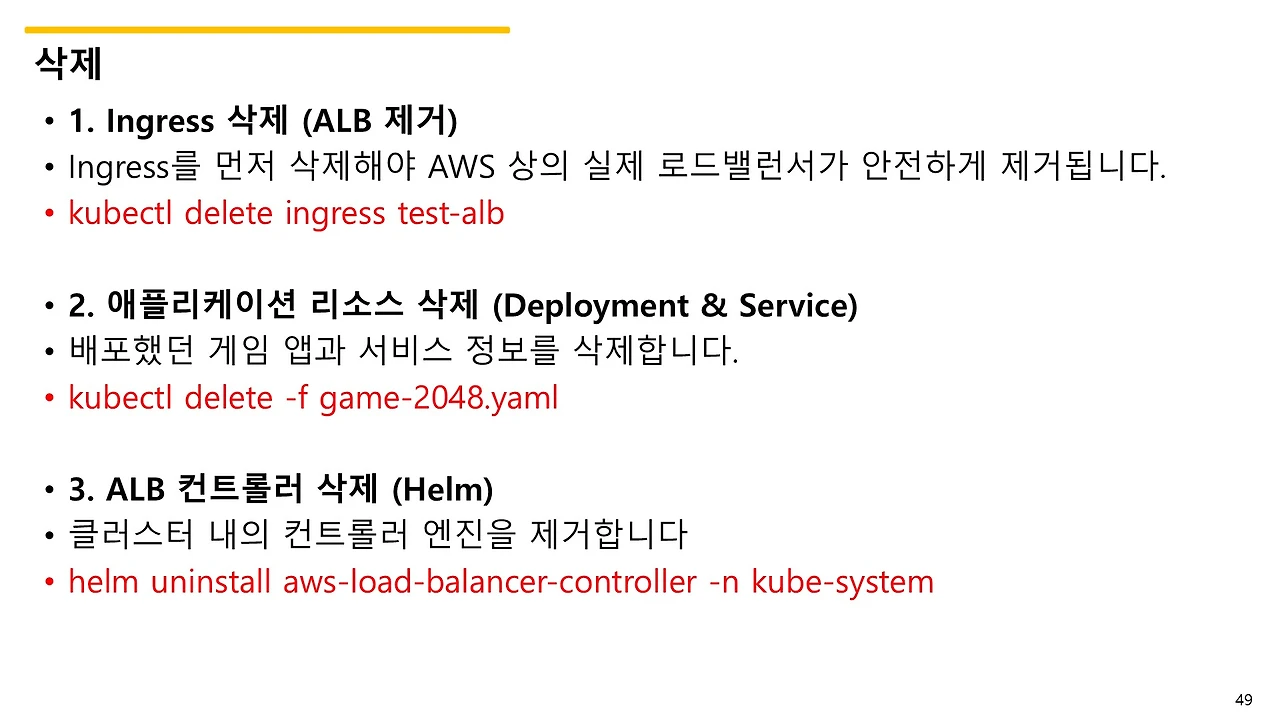 삭제

• 1. Ingress 삭제 (ALB 제거)
• Ingress를 먼저 삭제해야 AWS 상의 실제 로드밸런서가 안전하게 제거됩니다.
• kubectl delete ingress test-alb

• 2. 애플리케이션 리소스 삭제 (Deployment & Service)
• 배포했던 게임 앱과 서비스 정보를 삭제합니다.
• kubectl delete -f game-2048.yaml

• 3. ALB 컨트롤러 삭제 (Helm)
• 클러스터 내의 컨트롤러 엔진을 제거합니다
• helm uninstall aws-load-balancer-controller -n kube-system

49